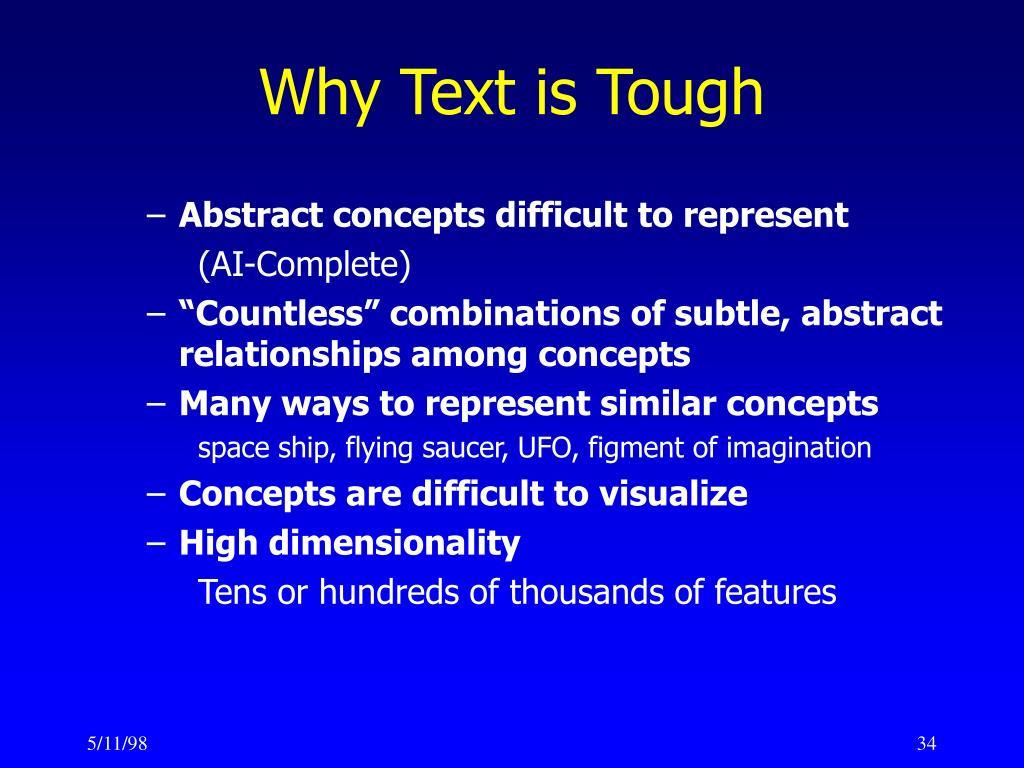 Why Text is Tough

– Abstract concepts difficult to represent
(AI-Complete)
– “Countless” combinations of subtle, abstract relationships among concepts
– Many ways to represent similar concepts
space ship, flying saucer, UFO, figment of imagination
– Concepts are difficult to visualize
– High dimensionality
Tens or hundreds of thousands of features

5/11/98

34